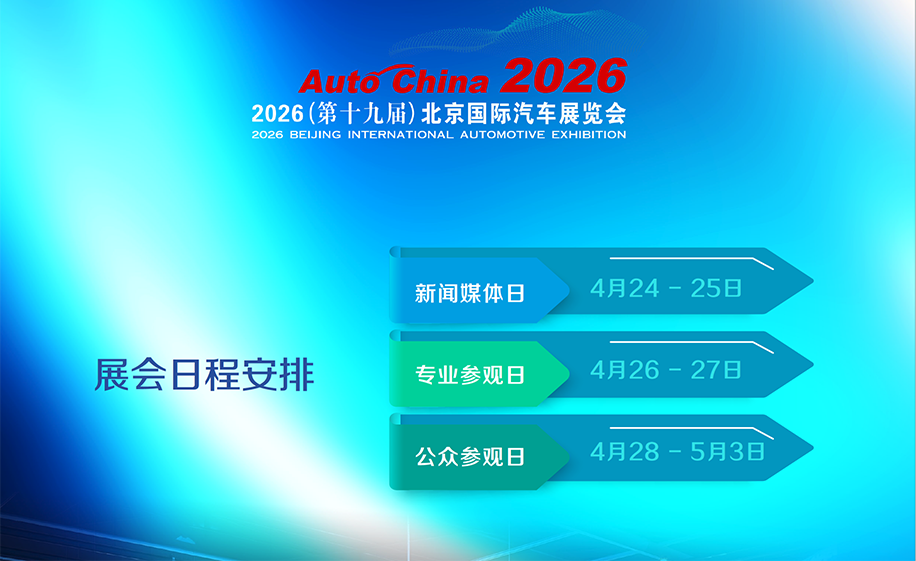 Auto China 2026
2026（第十九届）北京国际汽车展览会
2026 BEIJING INTERNATIONAL AUTOMOTIVE EXHIBITION

展会日程安排

新闻媒体日 4月24 - 25日

专业参观日 4月26 - 27日

公众参观日 4月28 - 5月3日